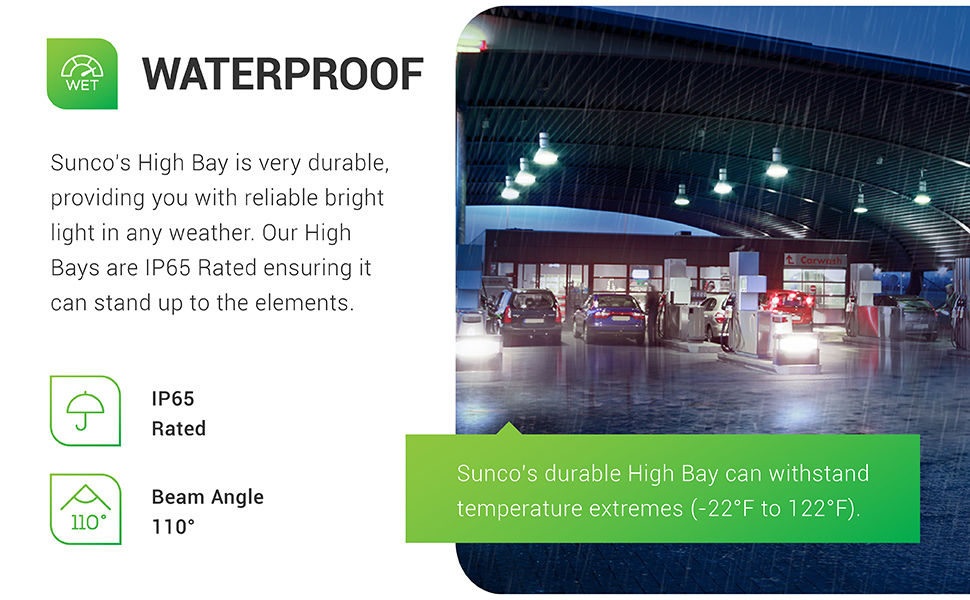 WET

WATERPROOF

Sunco's High Bay is very durable, providing you with reliable bright light in any weather. Our High Bays are IP65 Rated ensuring it can stand up to the elements.

IP65
Rated

110°

Beam Angle
110°

Carwash

Sunco's durable High Bay can withstand temperature extremes (-22°F to 122°F).